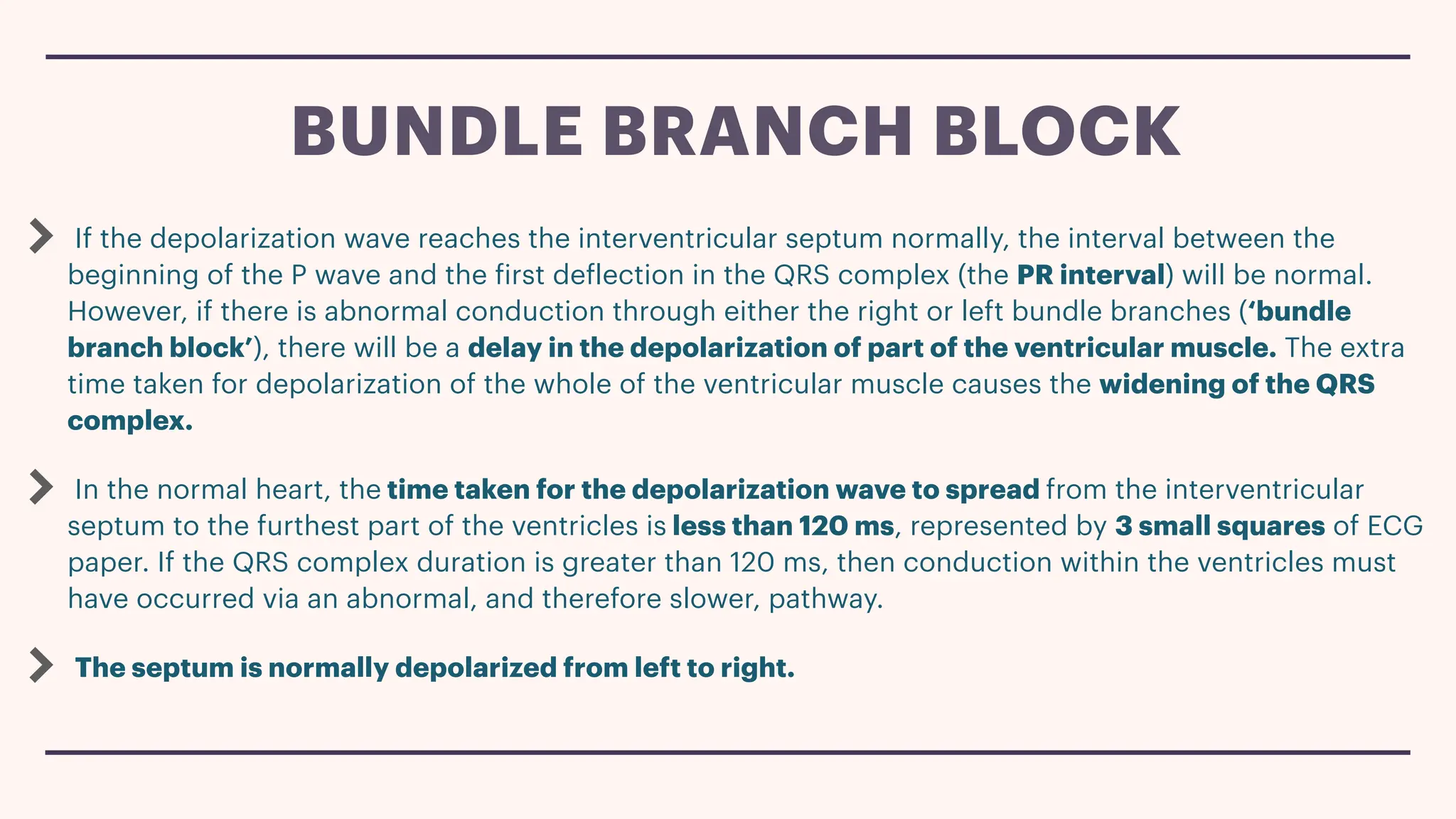 BUNDLE BRANCH BLOCK

If the depolarization wave reaches the interventricular septum normally, the interval between the beginning of the P wave and the first deflection in the QRS complex (the PR interval) will be normal. However, if there is abnormal conduction through either the right or left bundle branches ('bundle branch block'), there will be a delay in the depolarization of part of the ventricular muscle. The extra time taken for depolarization of the whole of the ventricular muscle causes the widening of the QRS complex.

In the normal heart, the time taken for the depolarization wave to spread from the interventricular septum to the furthest part of the ventricles is less than 120 ms, represented by 3 small squares of ECG paper. If the QRS complex duration is greater than 120 ms, then conduction within the ventricles must have occurred via an abnormal, and therefore slower, pathway.

The septum is normally depolarized from left to right.